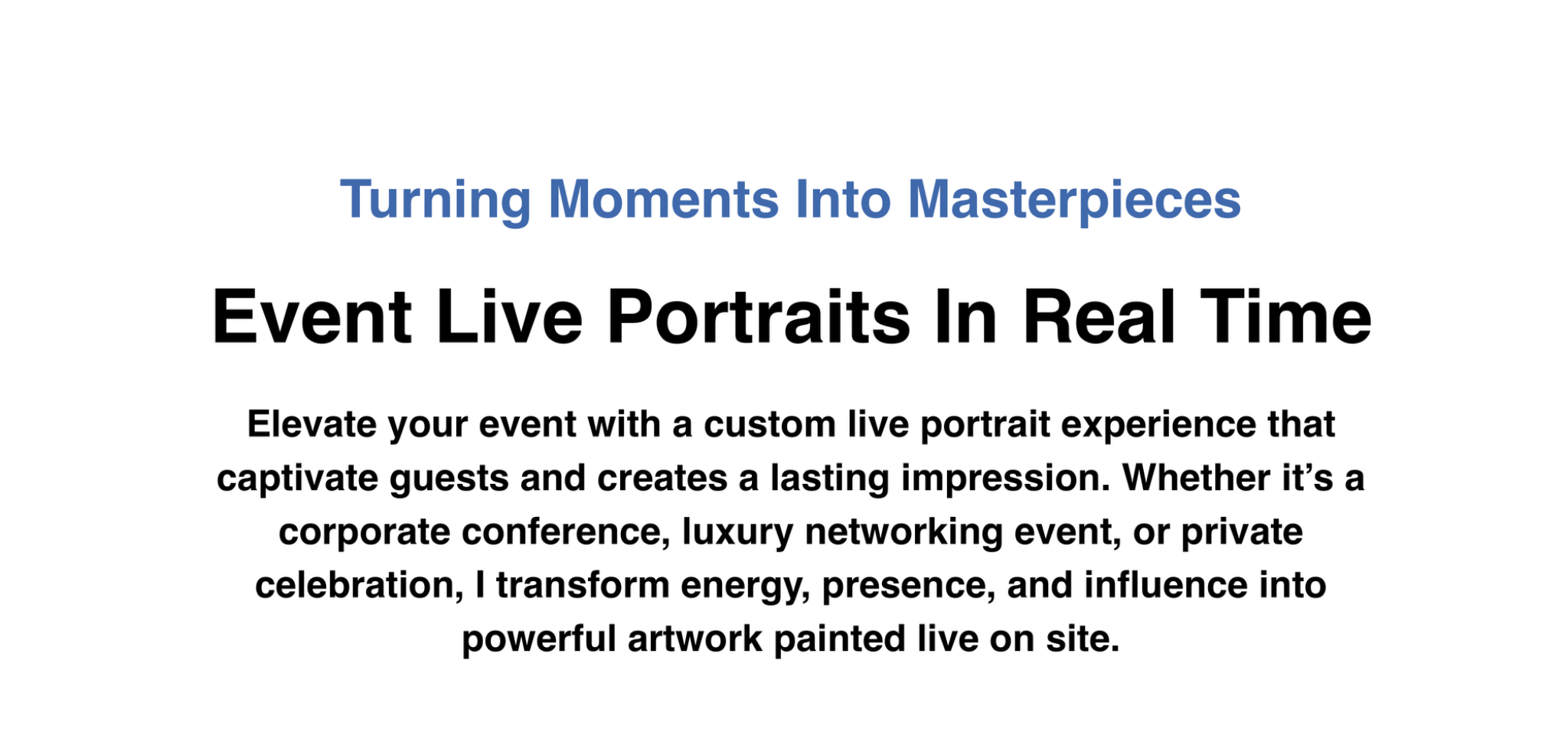 Turning Moments Into Masterpieces

Event Live Portraits In Real Time

Elevate your event with a custom live portrait experience that captivate guests and creates a lasting impression. Whether it’s a corporate conference, luxury networking event, or private celebration, I transform energy, presence, and influence into powerful artwork painted live on site.